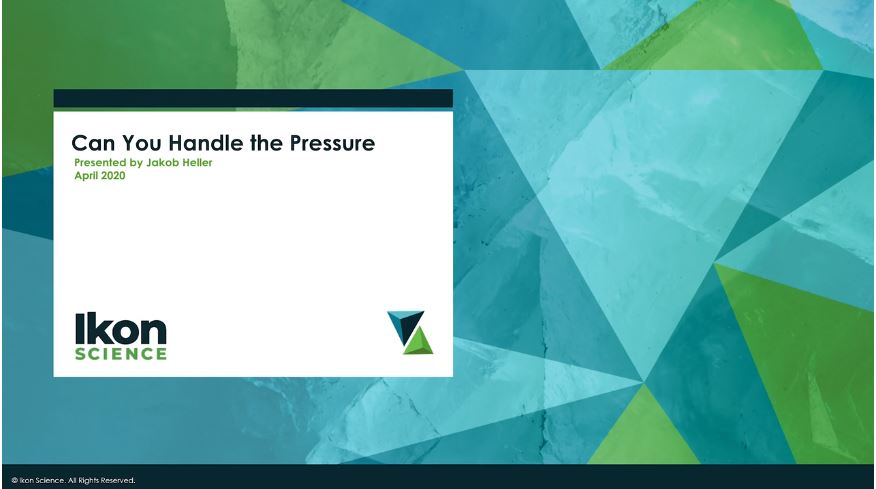 Can You Handle the Pressure
Presented by Jakob Heller
April 2020

Ikon
SCIENCE

© Ikon Science. All Rights Reserved.